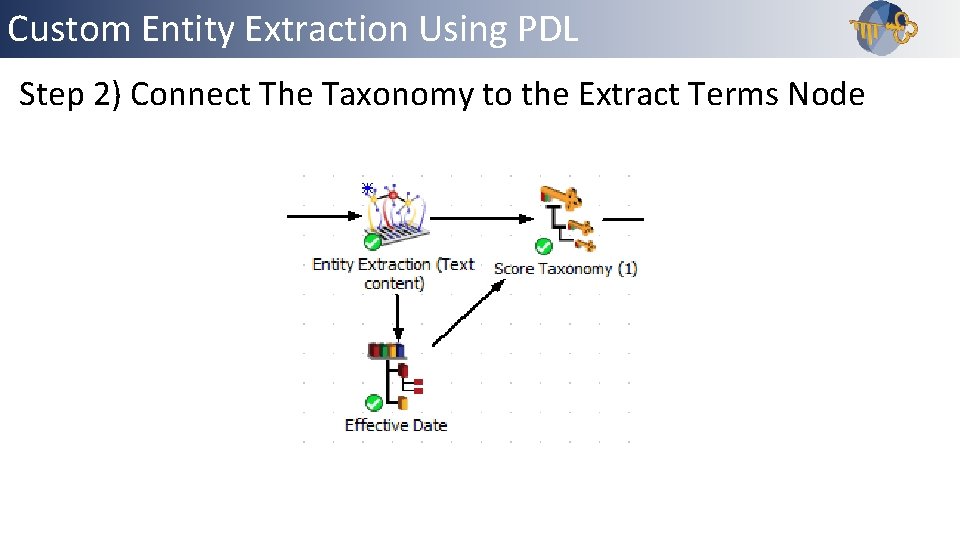 Custom Entity Extraction Using PDL

Step 2) Connect The Taxonomy to the Extract Terms Node

Entity Extraction (Text content)

Score Taxonomy (1)

Effective Date